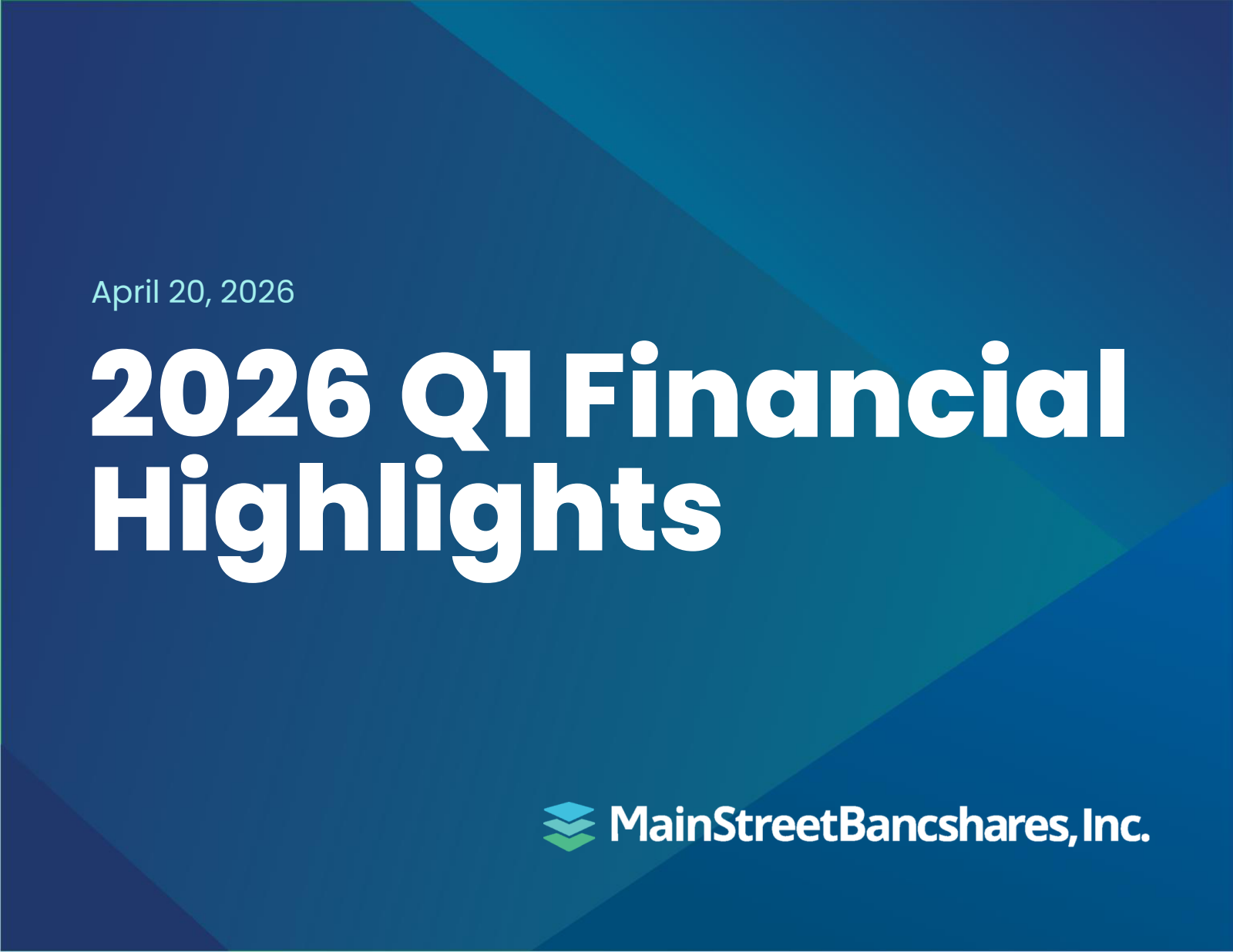 April 20, 2026

2026 Q1 Financial Highlights

MainStreetBancshares, Inc.